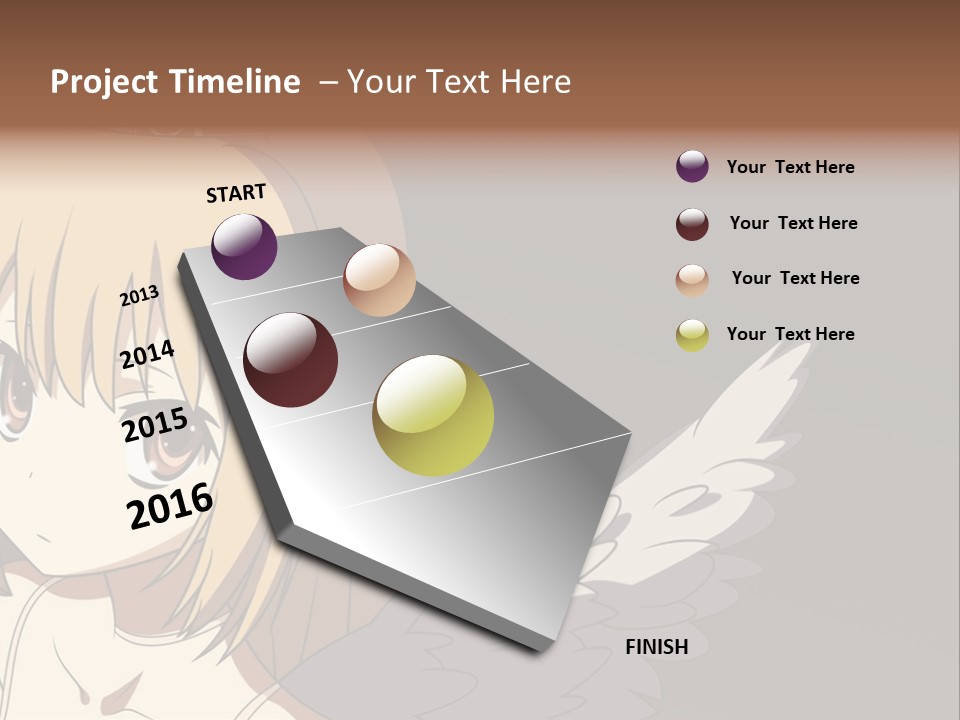 Project Timeline – Your Text Here

START

2013

2014

2015

2016

FINISH

Your Text Here

Your Text Here

Your Text Here

Your Text Here